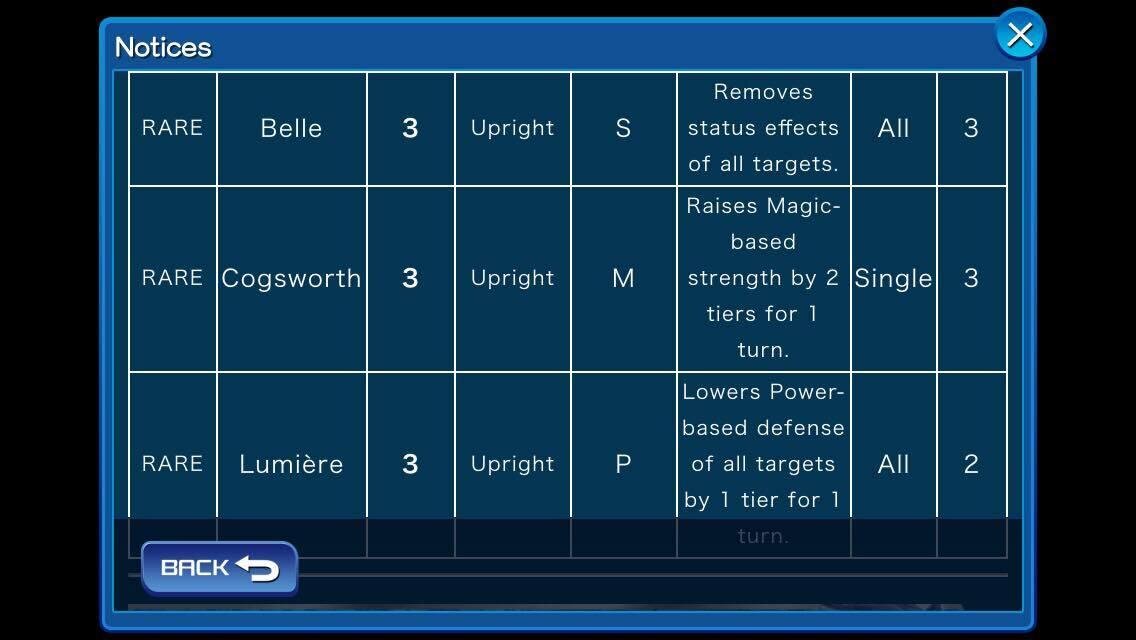 Notices

| RARE | Belle | 3 | Upright | S | Removes status effects of all targets. | All | 3 |
|---|---|---|---|---|---|---|---|
| RARE | Cogsworth | 3 | Upright | M | Raises Magic-based strength by 2 tiers for 1 turn. | Single | 3 |
| RARE | Lumière | 3 | Upright | P | Lowers Power-based defense of all targets by 1 tier for 1 turn. | All | 2 |

BACK